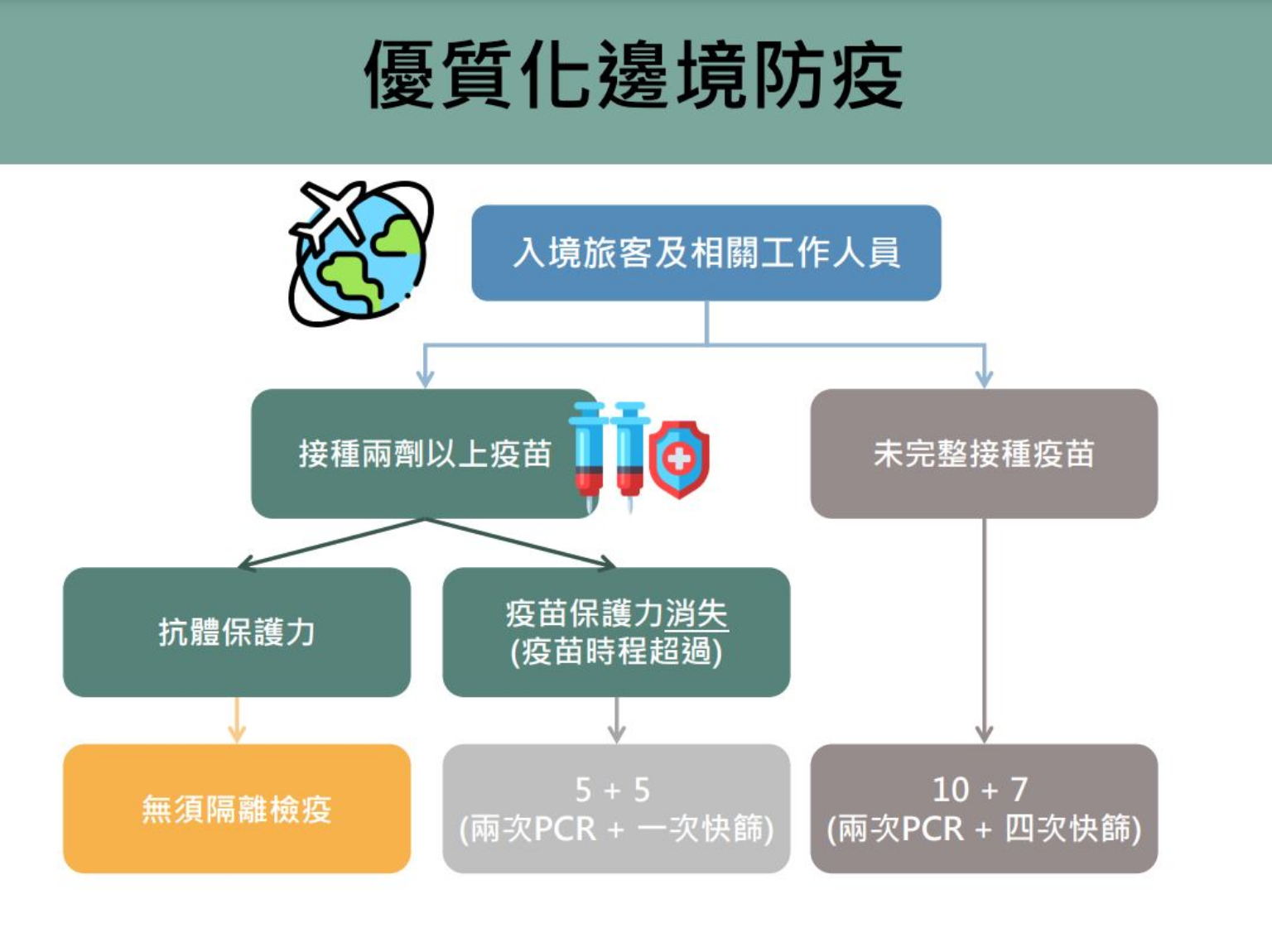 優質化邊境防疫

入境旅客及相關工作人員

接種兩劑以上疫苗

未完整接種疫苗

抗體保護力

疫苗保護力消失
(疫苗時程超過)

無須隔離檢疫

5 + 5
(兩次PCR + 一次快篩)

10 + 7
(兩次PCR + 四次快篩)